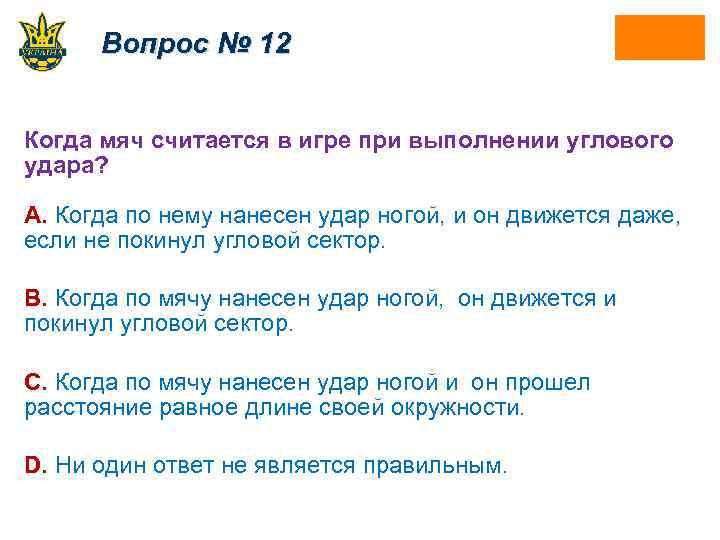 УКРАЇНА

Вопрос № 12

Когда мяч считается в игре при выполнении углового удара?

A. Когда по нему нанесен удар ногой, и он движется даже, если не покинул угловой сектор.

B. Когда по мячу нанесен удар ногой, он движется и покинул угловой сектор.

C. Когда по мячу нанесен удар ногой и он прошел расстояние равное длине своей окружности.

D. Ни один ответ не является правильным.